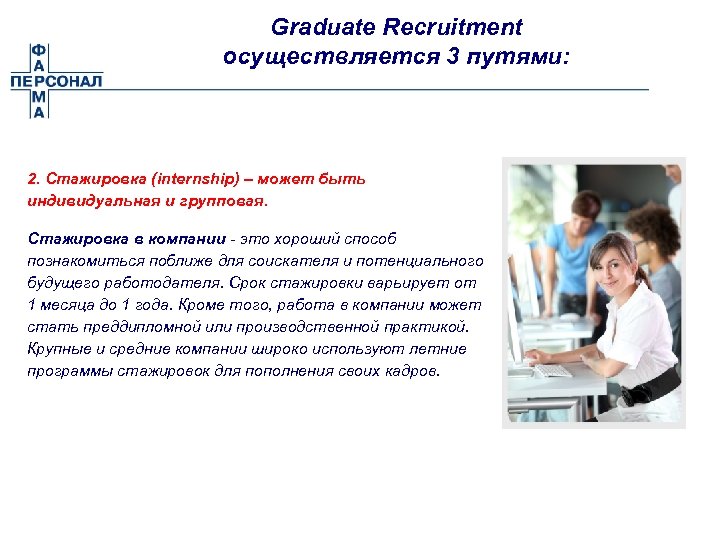 ФАРМА
ПЕРСОНАЛ

Graduate Recruitment
осуществляется 3 путями:

2. Стажировка (internship) – может быть индивидуальная и групповая.

Стажировка в компании - это хороший способ познакомиться поближе для соискателя и потенциального будущего работодателя. Срок стажировки варьирует от 1 месяца до 1 года. Кроме того, работа в компании может стать преддипломной или производственной практикой. Крупные и средние компании широко используют летние программы стажировок для пополнения своих кадров.